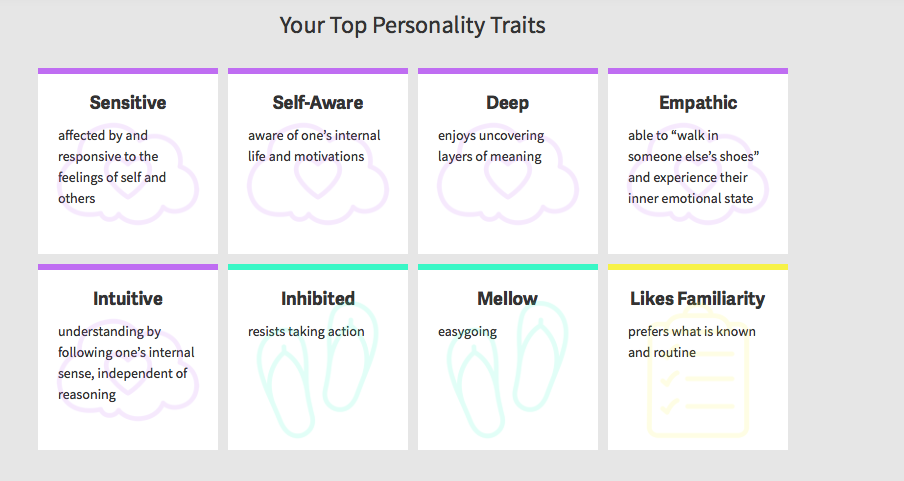 Your Top Personality Traits

Sensitive

affected by and responsive to the feelings of self and others

Self-Aware

aware of one's internal life and motivations

Deep

enjoys uncovering layers of meaning

Empathic

able to "walk in someone else's shoes" and experience their inner emotional state

Intuitive

understanding by following one's internal sense, independent of reasoning

Inhibited

resists taking action

Mellow

easygoing

Likes Familiarity

prefers what is known and routine